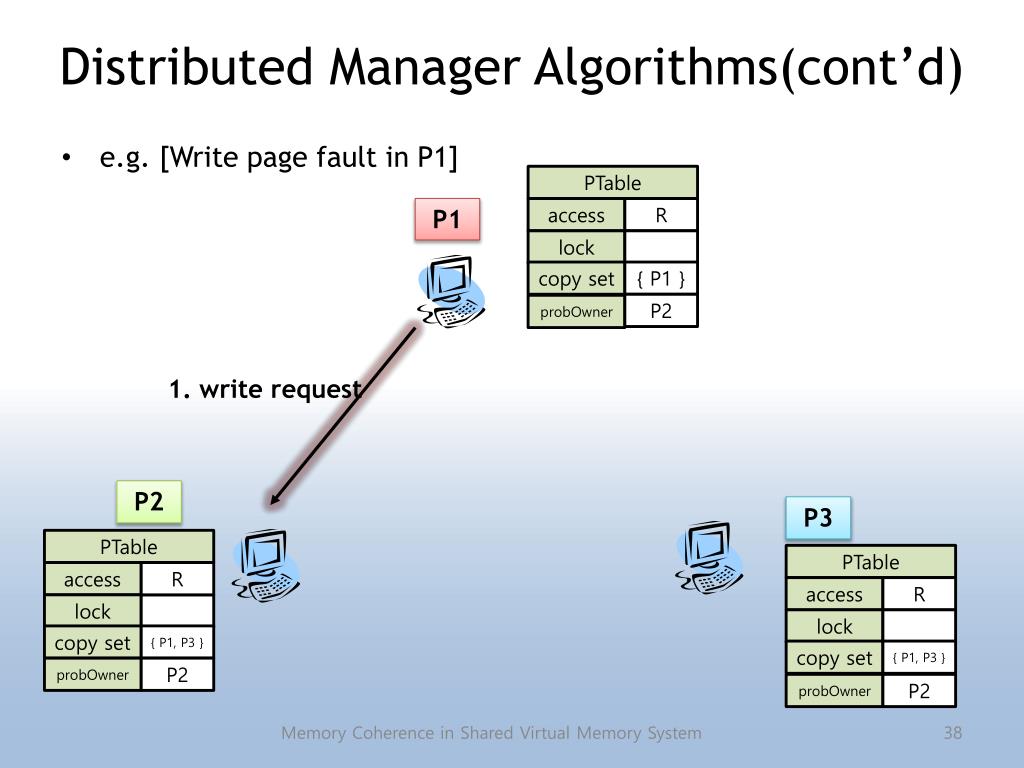 Distributed Manager Algorithms(cont'd)

• e.g. [Write page fault in P1]

P1

| PTable | |
|---|---|
| access | R |
| lock | |
| copy set | { P1 } |
| probOwner | P2 |

1. write request

P2

| PTable | |
|---|---|
| access | R |
| lock | |
| copy set | { P1, P3 } |
| probOwner | P2 |

P3

| PTable | |
|---|---|
| access | R |
| lock | |
| copy set | { P1, P3 } |
| probOwner | P2 |

Memory Coherence in Shared Virtual Memory System

38